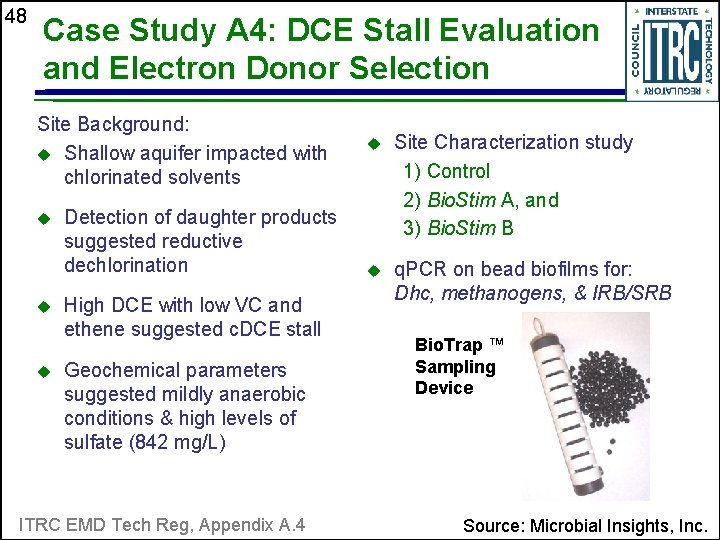 48

Case Study A4: DCE Stall Evaluation and Electron Donor Selection

INTERSTATE TECHNOLOGY REGULATORY COUNCIL ITRC

Site Background:

◆ Shallow aquifer impacted with chlorinated solvents

◆ Detection of daughter products suggested reductive dechlorination

◆ High DCE with low VC and ethene suggested cDCE stall

◆ Geochemical parameters suggested mildly anaerobic conditions & high levels of sulfate (842 mg/L)

◆ Site Characterization study
1) Control
2) BioStim A, and
3) BioStim B

◆ qPCR on bead biofilms for: Dhc, methanogens, & IRB/SRB

BioTrap ™ Sampling Device

ITRC EMD Tech Reg, Appendix A.4

Source: Microbial Insights, Inc.